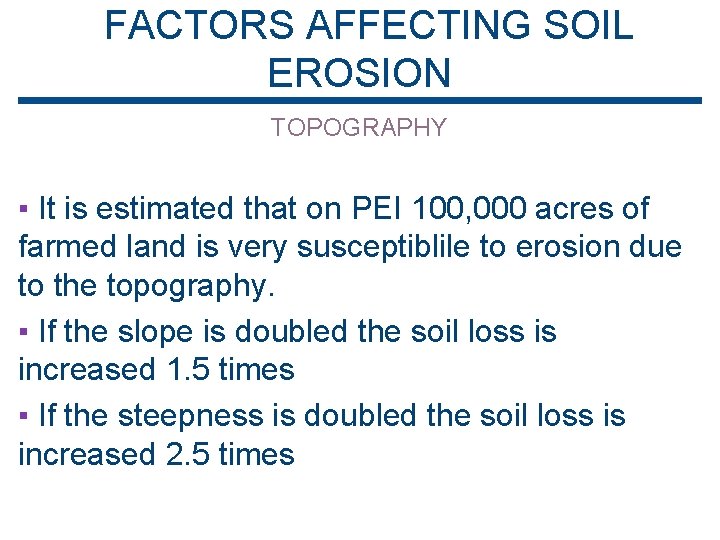 FACTORS AFFECTING SOIL EROSION

TOPOGRAPHY

▪ It is estimated that on PEI 100,000 acres of farmed land is very susceptiblile to erosion due to the topography.

▪ If the slope is doubled the soil loss is increased 1.5 times

▪ If the steepness is doubled the soil loss is increased 2.5 times